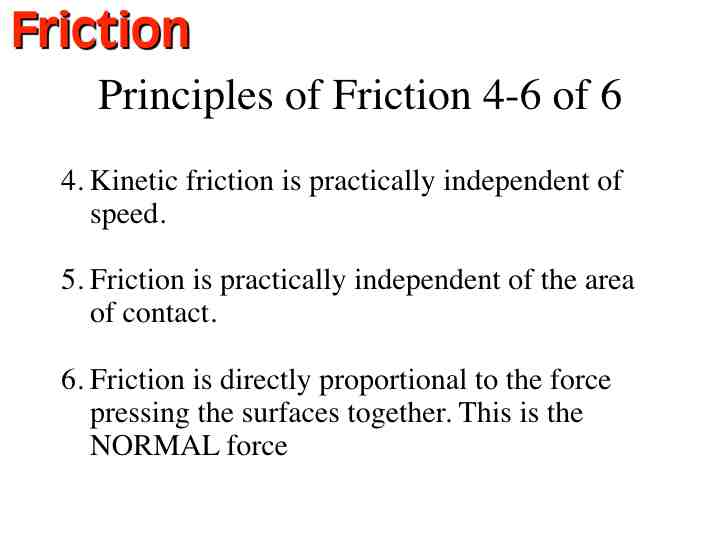 Friction

Principles of Friction 4-6 of 6

4. Kinetic friction is practically independent of speed.

5. Friction is practically independent of the area of contact.

6. Friction is directly proportional to the force pressing the surfaces together. This is the NORMAL force